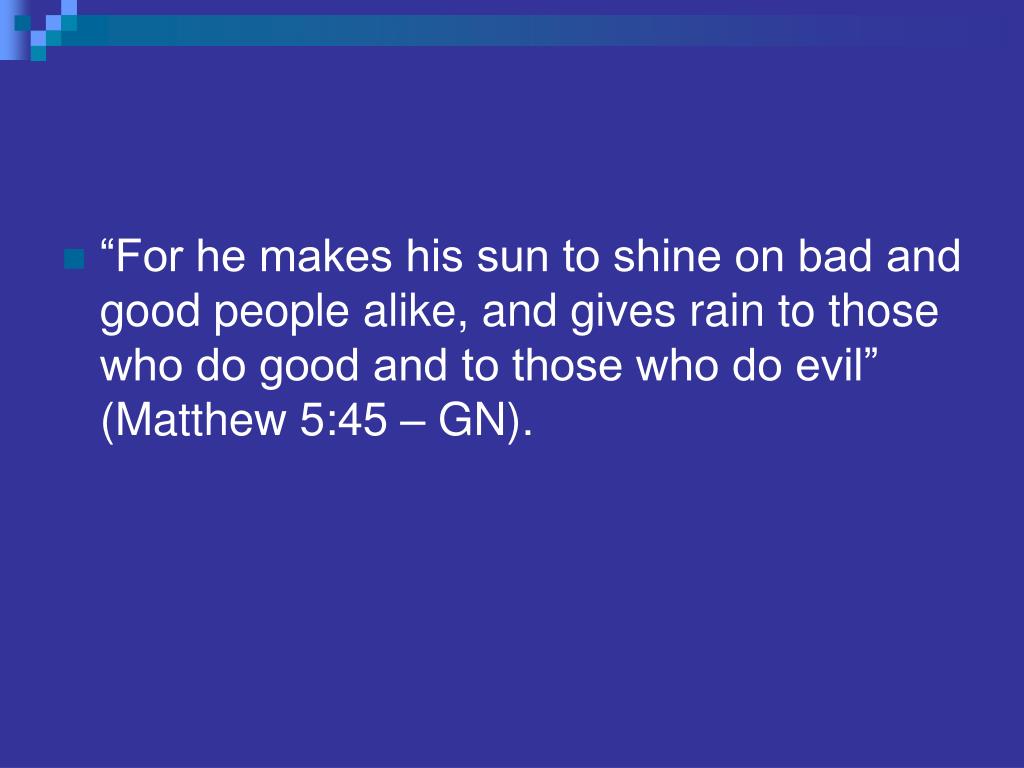 “For he makes his sun to shine on bad and good people alike, and gives rain to those who do good and to those who do evil” (Matthew 5:45 – GN).